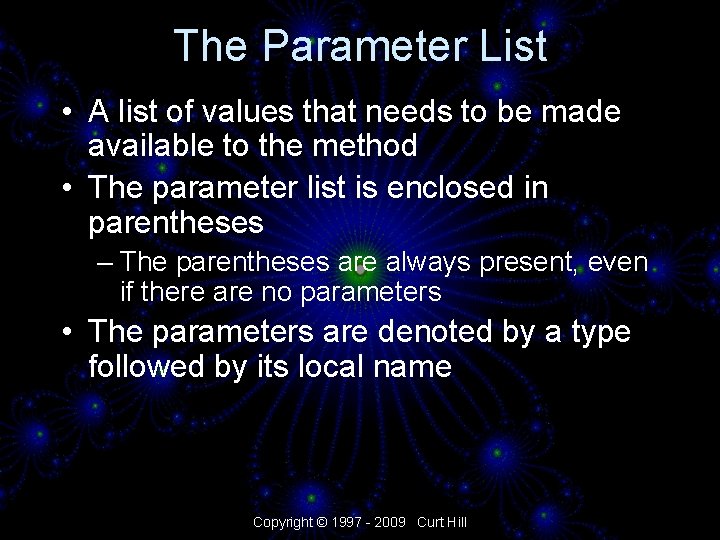 The Parameter List

• A list of values that needs to be made available to the method

• The parameter list is enclosed in parentheses

– The parentheses are always present, even if there are no parameters

• The parameters are denoted by a type followed by its local name

Copyright © 1997 - 2009 Curt Hill